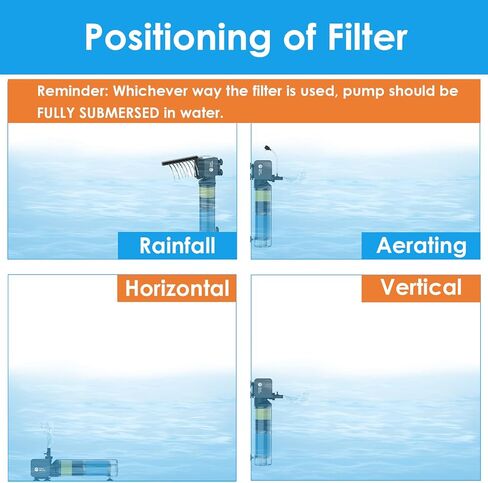 Positioning of Filter

Reminder: Whichever way the filter is used, pump should be FULLY SUBMERSED in water.

Rainfall

Aerating

Horizontal

Vertical